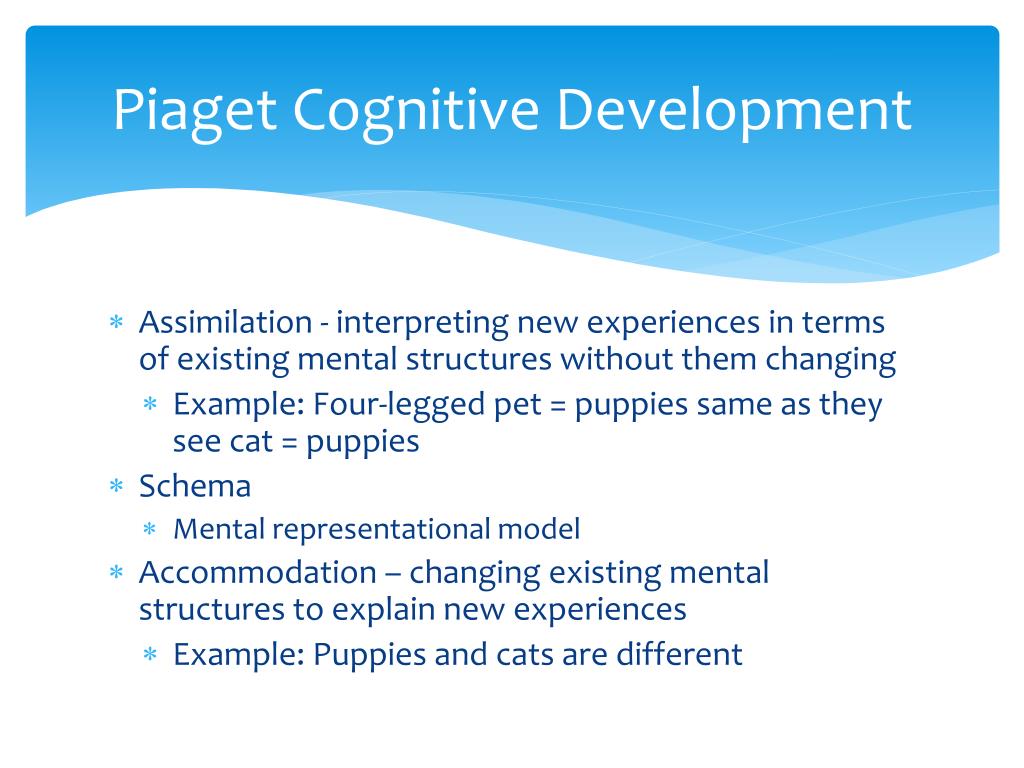 Piaget Cognitive Development

* Assimilation - interpreting new experiences in terms of existing mental structures without them changing
  * Example: Four-legged pet = puppies same as they see cat = puppies
* Schema
  * Mental representational model
* Accommodation – changing existing mental structures to explain new experiences
  * Example: Puppies and cats are different